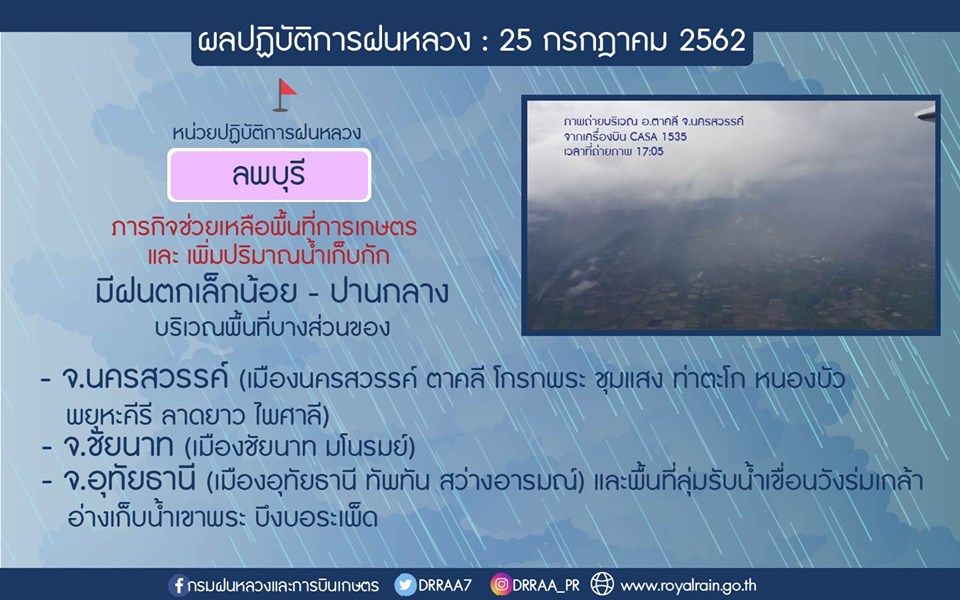 ผลปฏิบัติการฝนหลวง : 25 กรกฎาคม 2562

หน่วยปฏิบัติการฝนหลวง

ลพบุรี

ภารกิจช่วยเหลือพื้นที่การเกษตร และ เพิ่มปริมาณน้ำเก็บกัก

มีฝนตกเล็กน้อย - ปานกลาง

บริเวณพื้นที่บางส่วนของ

ภาพถ่ายบริเวณ อ.ตาคลี จ.นครสวรรค์
จากเครื่องบิน CASA 1535
เวลาที่ถ่ายภาพ 17:05

- จ.นครสวรรค์ (เมืองนครสวรรค์ ตาคลี โกรกพระ ชุมแสง ท่าตะโก หนองบัว พยุหะคีรี ลาดยาว ไพศาลี)
- จ.ชัยนาท (เมืองชัยนาท มโนรมย์)
- จ.อุทัยธานี (เมืองอุทัยธานี ทัพทัน สว่างอารมณ์) และพื้นที่ลุ่มรับน้ำเขื่อนวังร่มเกล้า อ่างเก็บน้ำเขาพระ บึงบอระเพ็ด

กรมฝนหลวงและการบินเกษตร DRRAA7 DRRAA_PR www.royalrain.go.th